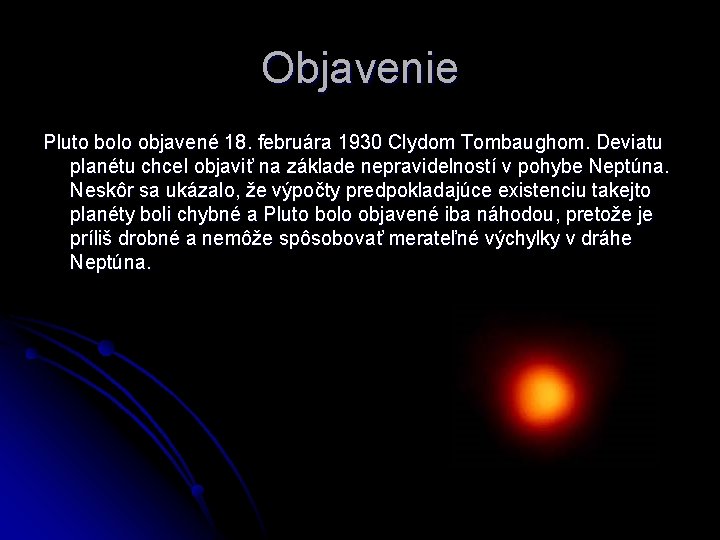 Objavenie

Pluto bolo objavené 18. februára 1930 Clydom Tombaughom. Deviatu planétu chcel objaviť na základe nepravidelností v pohybe Neptúna. Neskôr sa ukázalo, že výpočty predpokladajúce existenciu takejto planéty boli chybné a Pluto bolo objavené iba náhodou, pretože je príliš drobné a nemôže spôsobovať merateľné výchylky v dráhe Neptúna.